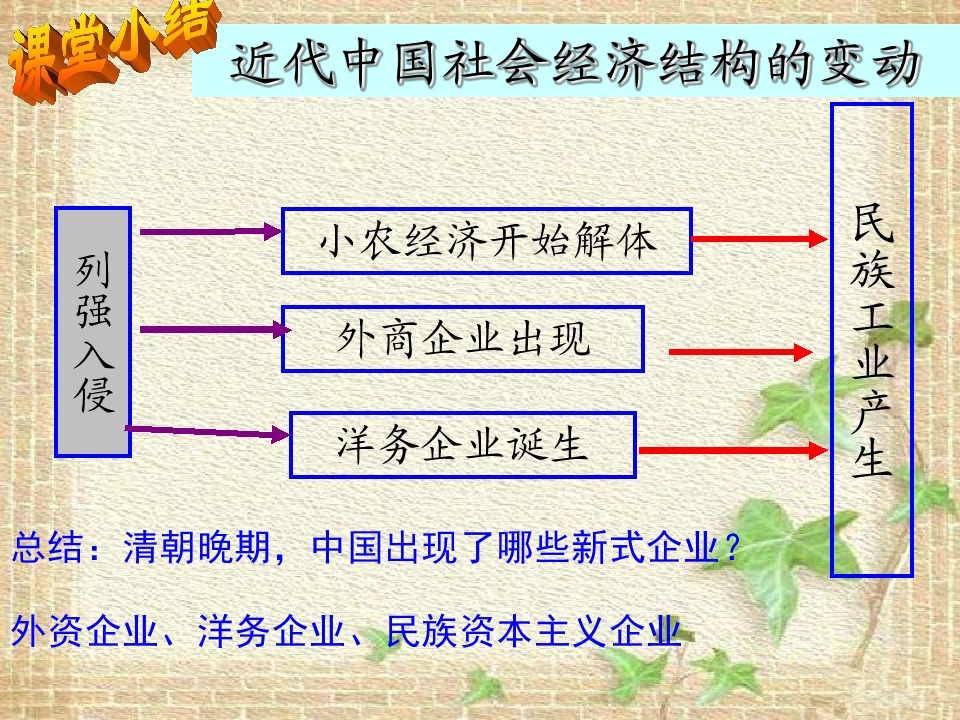 课堂小结

近代中国社会经济结构的变动

列强入侵

小农经济开始解体

外商企业出现

洋务企业诞生

民族工业产生

总结：清朝晚期，中国出现了哪些新式企业？

外资企业、洋务企业、民族资本主义企业